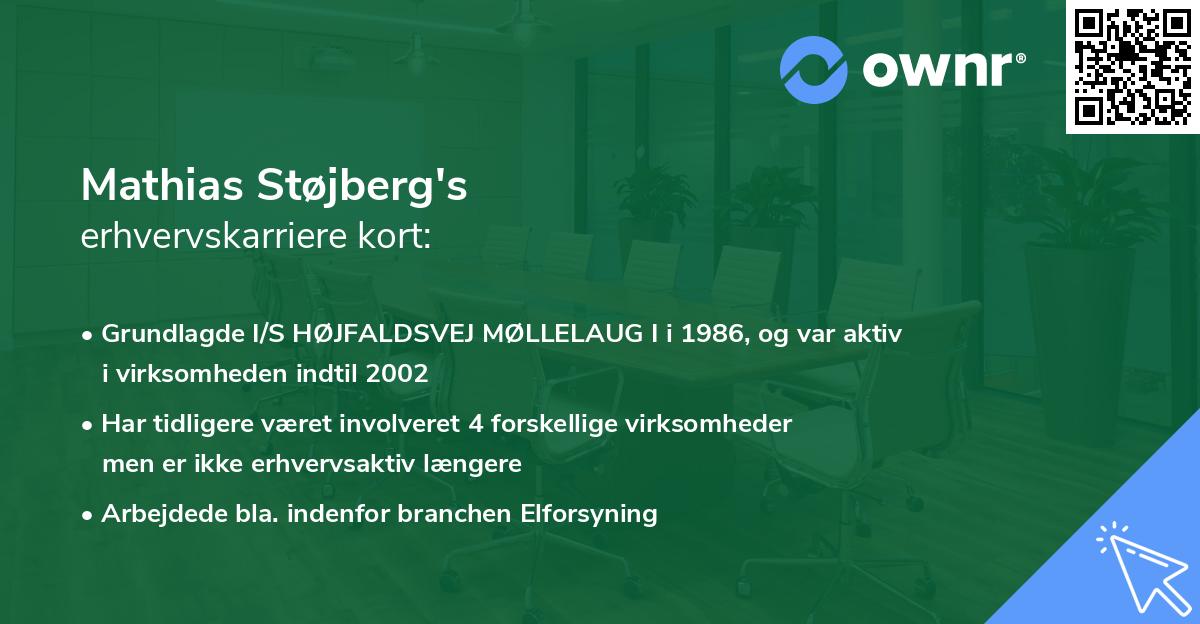 ownr®

Mathias Støjberg's
erhvervskarriere kort:

• Grundlagde I/S HØJFALDSVEJ MØLLELAUG I i 1986, og var aktiv i virksomheden indtil 2002

• Har tidligere været involveret 4 forskellige virksomheder men er ikke erhvervsaktiv længere

• Arbejdede bla. indenfor branchen Elforsyning